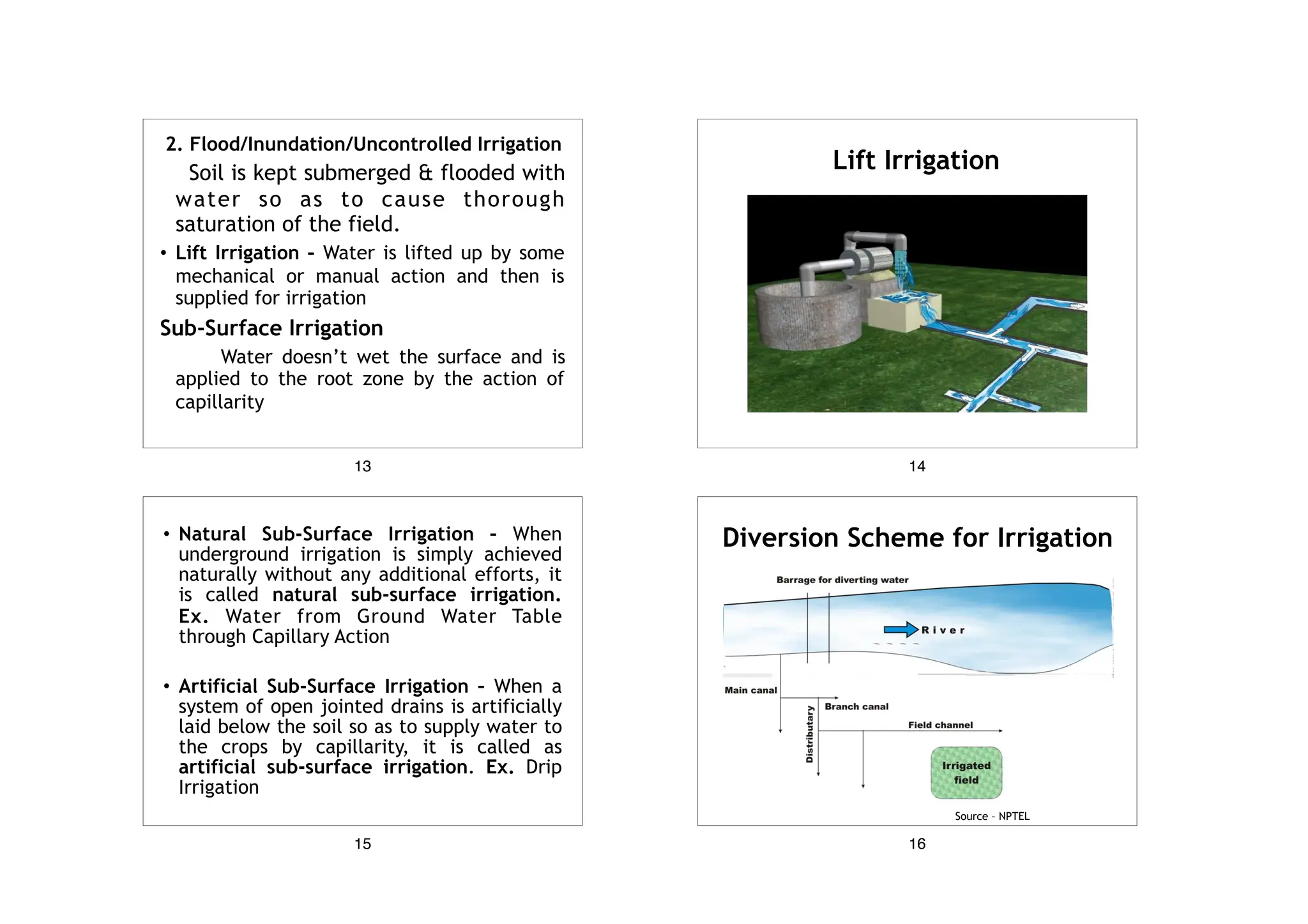 2. Flood/Inundation/Uncontrolled Irrigation

Soil is kept submerged & flooded with water so as to cause thorough saturation of the field.

• Lift Irrigation - Water is lifted up by some mechanical or manual action and then is supplied for irrigation

Sub-Surface Irrigation

Water doesn't wet the surface and is applied to the root zone by the action of capillarity

13

Lift Irrigation

14

• Natural Sub-Surface Irrigation - When underground irrigation is simply achieved naturally without any additional efforts, it is called natural sub-surface irrigation. Ex. Water from Ground Water Table through Capillary Action

• Artificial Sub-Surface Irrigation - When a system of open jointed drains is artificially laid below the soil so as to supply water to the crops by capillarity, it is called as artificial sub-surface irrigation. Ex. Drip Irrigation

15

Diversion Scheme for Irrigation

Barrage for diverting water

River

Main canal

Branch canal

Distributary

Field channel

Irrigated field

Source - NPTEL

16